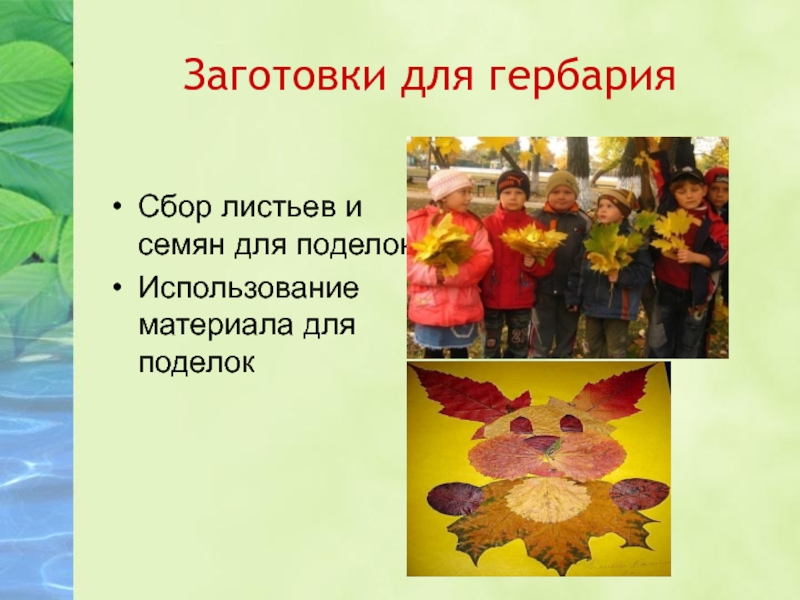 Заготовки для гербария

• Сбор листьев и семян для поделок
• Использование материала для поделок